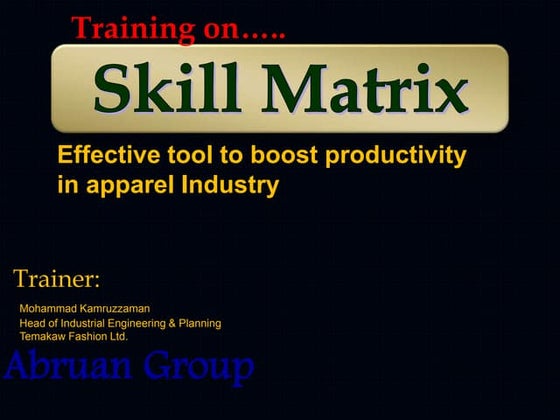 Training on…..

Skill Matrix

Effective tool to boost productivity in apparel Industry

Trainer:

Mohammad Kamruzzaman
Head of Industrial Engineering & Planning
Temakaw Fashion Ltd.

Abruan Group